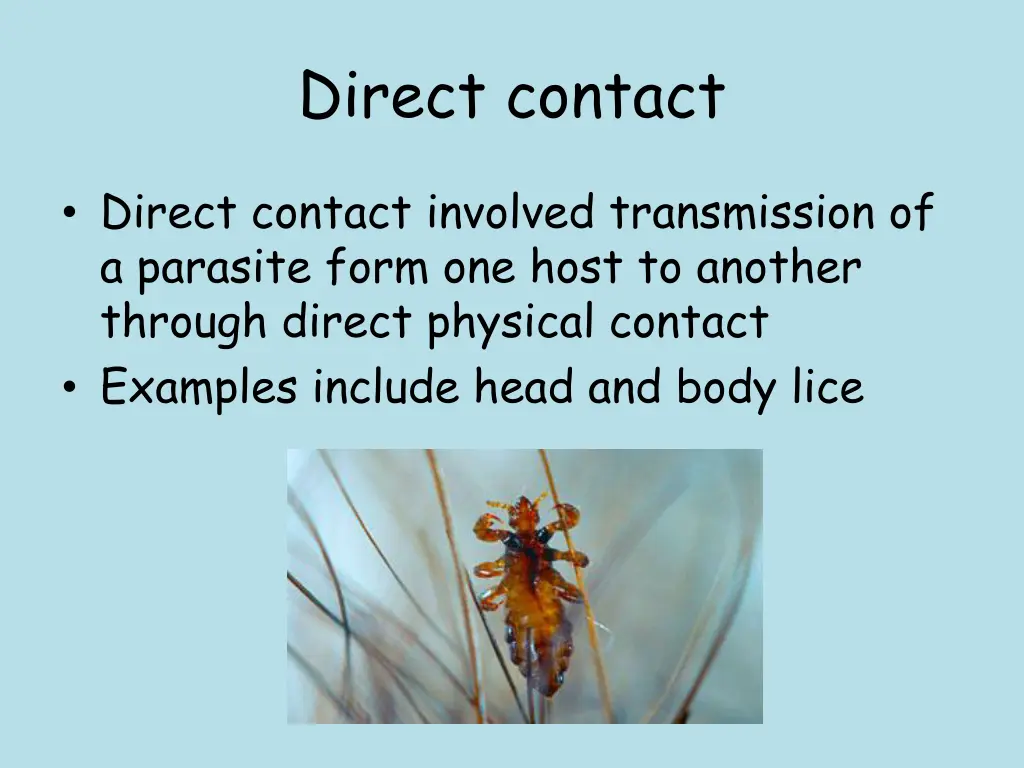 Direct contact

• Direct contact involved transmission of a parasite form one host to another through direct physical contact
• Examples include head and body lice